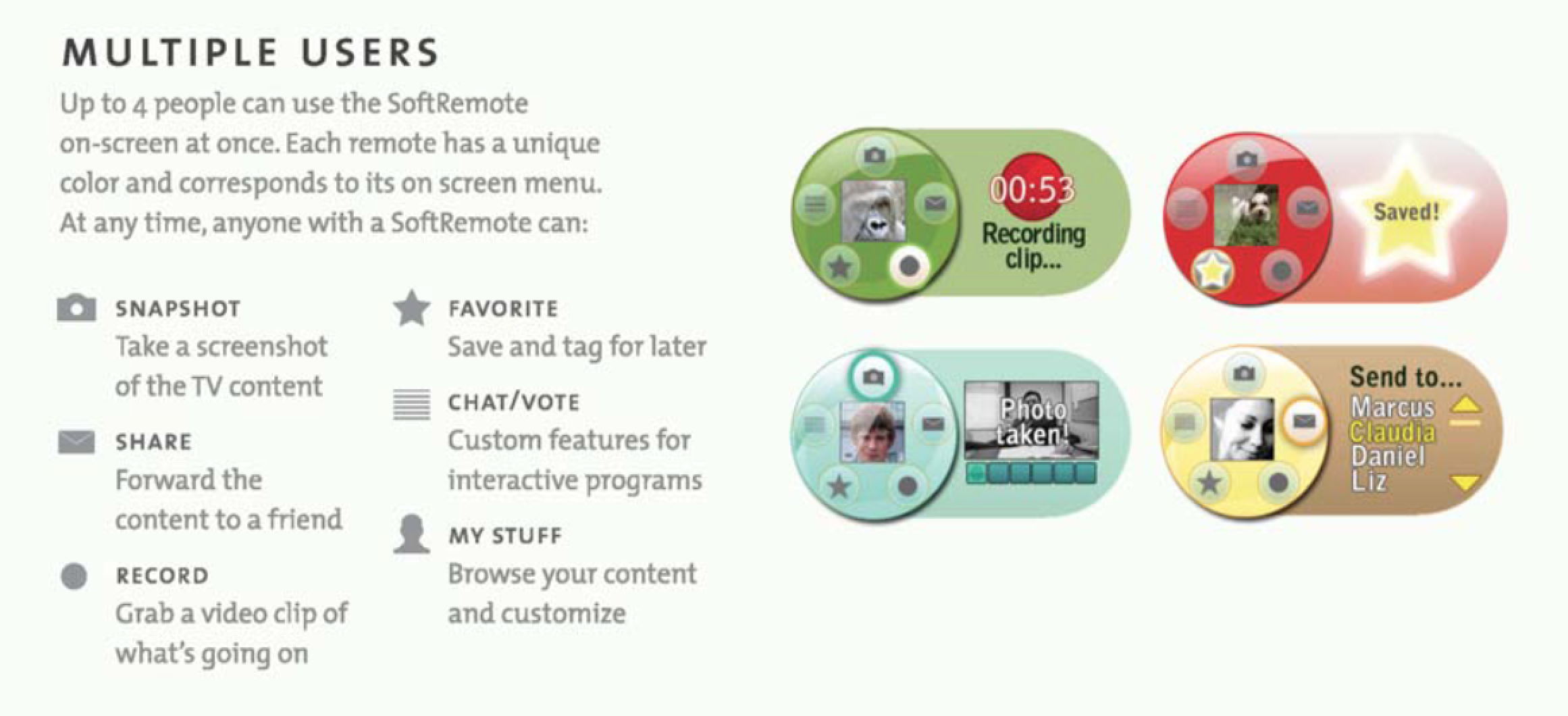 MULTIPLE USERS

Up to 4 people can use the SoftRemote on-screen at once. Each remote has a unique color and corresponds to its on screen menu. At any time, anyone with a SoftRemote can:

SNAPSHOT
Take a screenshot of the TV content

SHARE
Forward the content to a friend

RECORD
Grab a video clip of what's going on

FAVORITE
Save and tag for later

CHAT/VOTE
Custom features for interactive programs

MY STUFF
Browse your content and customize

00:53
Recording clip...

Saved!

Photo taken!

Send to...
Marcus
Claudia
Daniel
Liz